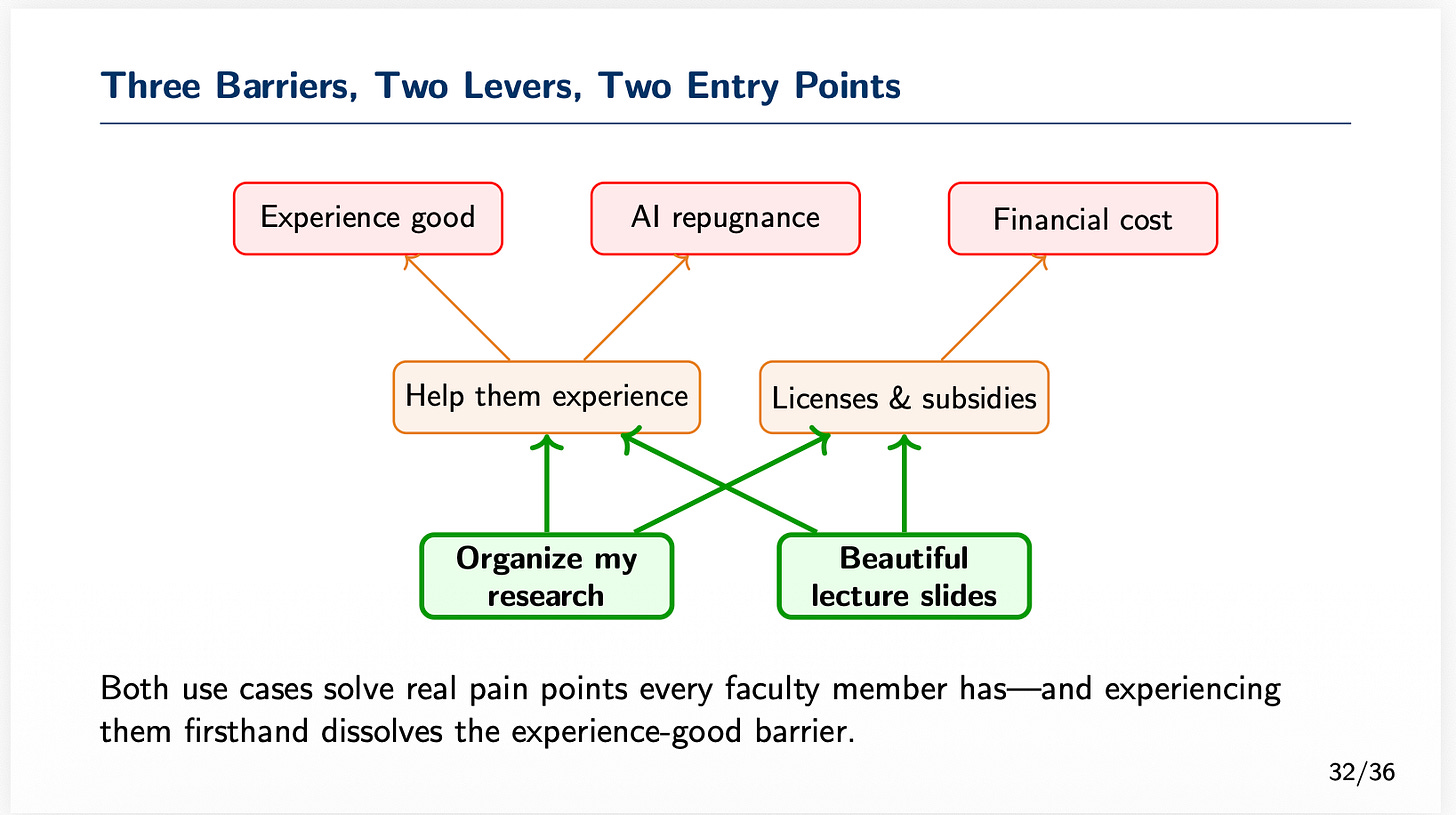 Three Barriers, Two Levers, Two Entry Points

Experience good

AI repugnance

Financial cost

Help them experience

Licenses & subsidies

Organize my research

Beautiful lecture slides

Both use cases solve real pain points every faculty member has—and experiencing them firsthand dissolves the experience-good barrier.

32/36